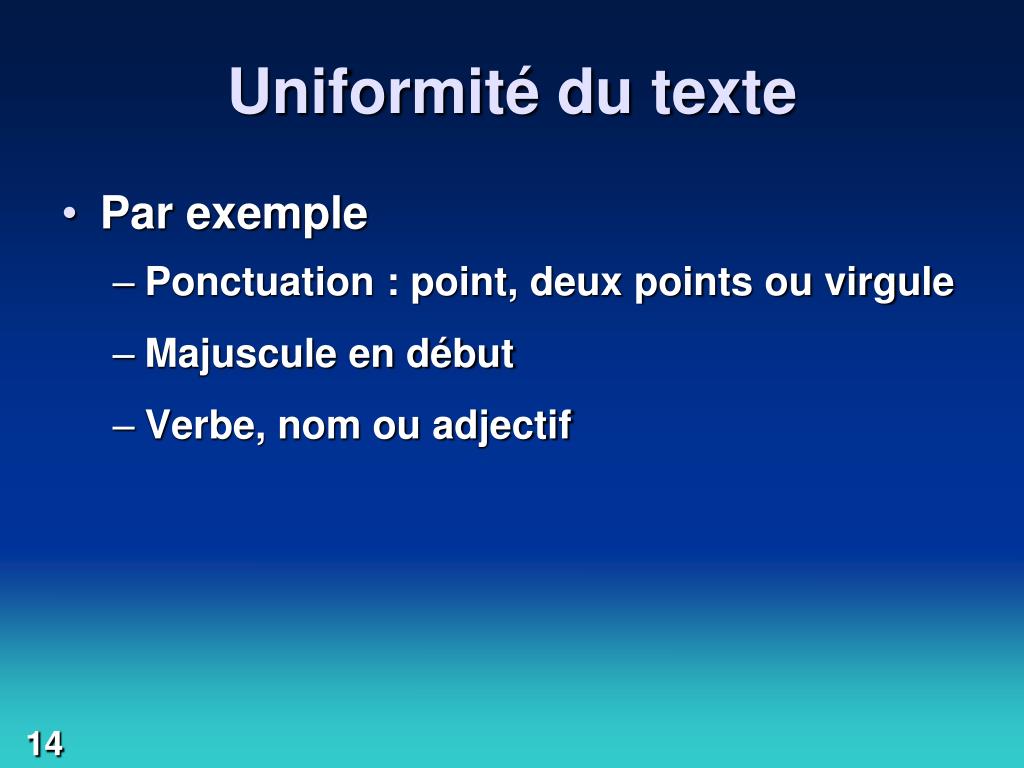 Uniformité du texte

• Par exemple
– Ponctuation : point, deux points ou virgule
– Majuscule en début
– Verbe, nom ou adjectif

14